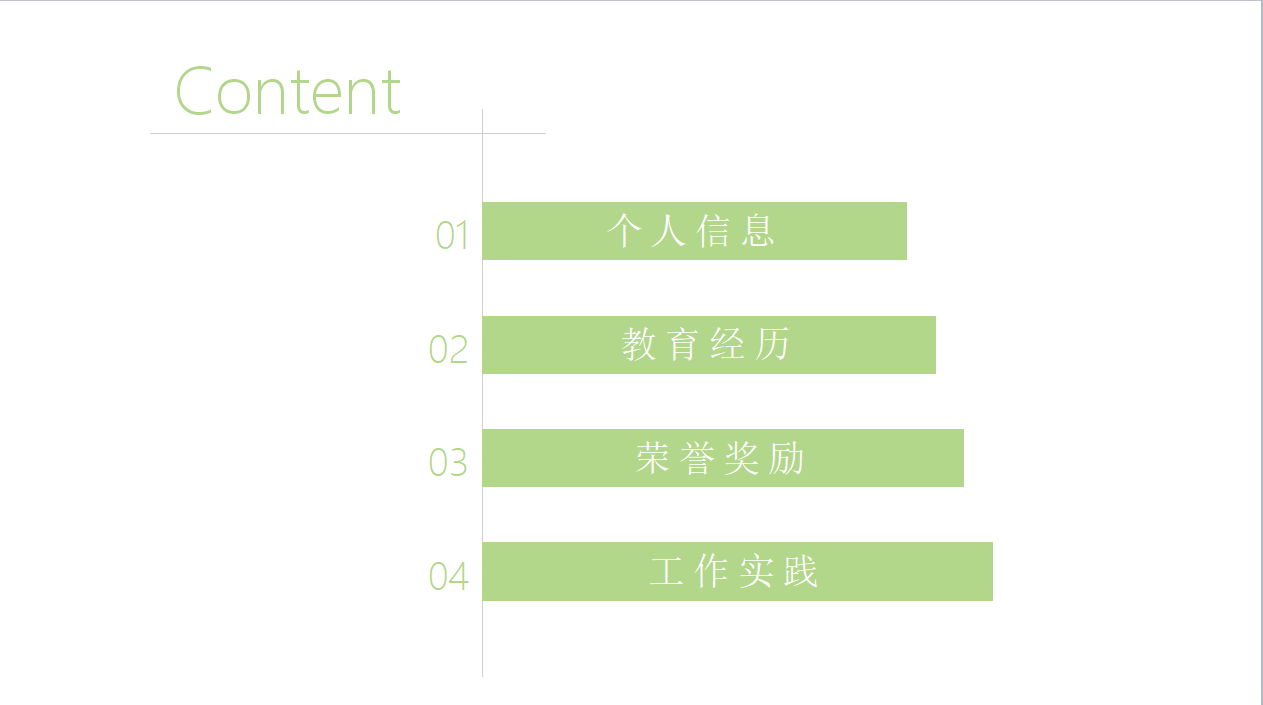 Content

01 个人信息

02 教育经历

03 荣誉奖励

04 工作实践